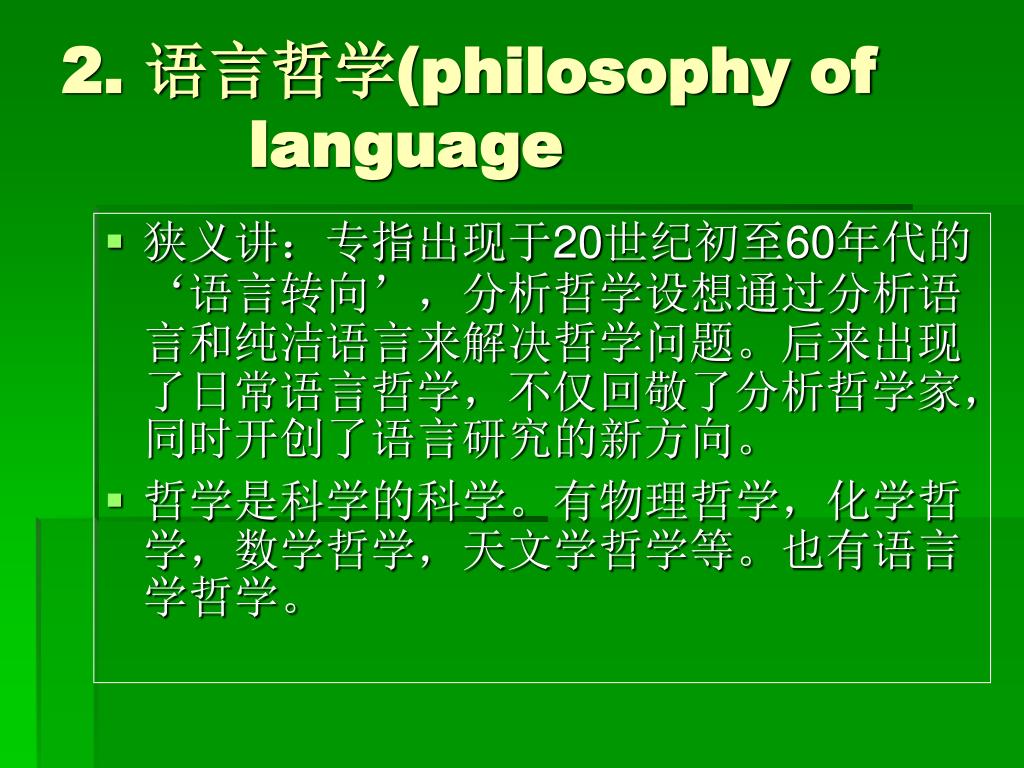 2. 语言哲学(philosophy of language

狭义讲：专指出现于20世纪初至60年代的‘语言转向’，分析哲学设想通过分析语言和纯洁语言来解决哲学问题。后来出现了日常语言哲学，不仅回敬了分析哲学家，同时开创了语言研究的新方向。

哲学是科学的科学。有物理哲学，化学哲学，数学哲学，天文学哲学等。也有语言学哲学。